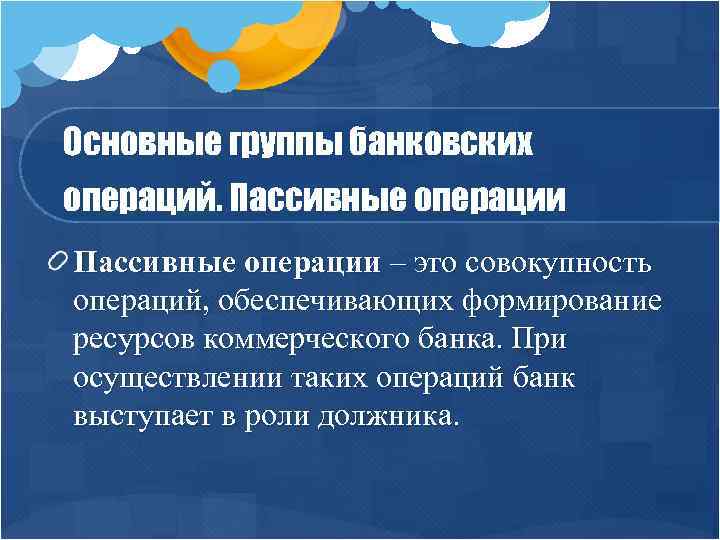 Основные группы банковских операций. Пассивные операции

Пассивные операции – это совокупность операций, обеспечивающих формирование ресурсов коммерческого банка. При осуществлении таких операций банк выступает в роли должника.